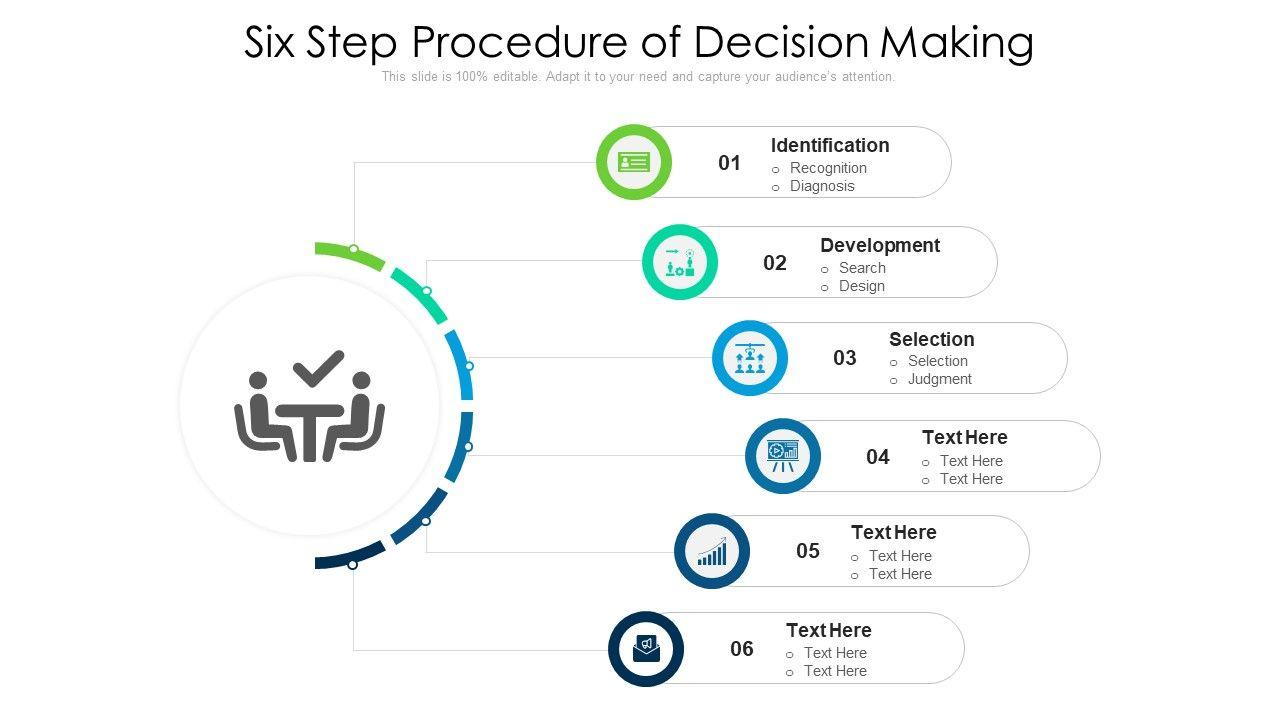 Six Step Procedure of Decision Making

This slide is 100% editable. Adapt it to your need and capture your audience's attention.

01 Identification
o Recognition
o Diagnosis

02 Development
o Search
o Design

03 Selection
o Selection
o Judgment

04 Text Here
o Text Here
o Text Here

05 Text Here
o Text Here
o Text Here

06 Text Here
o Text Here
o Text Here